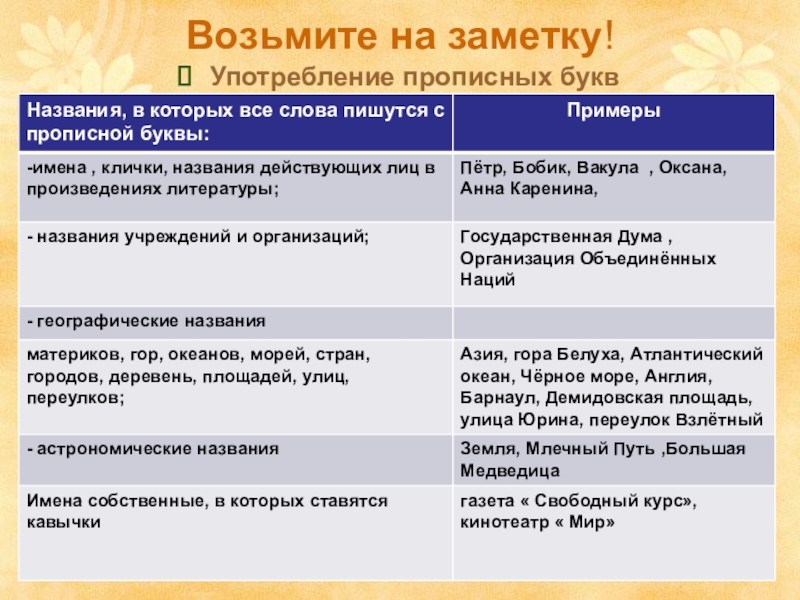 Возьмите на заметку!

 Употребление прописных букв

| Названия, в которых все слова пишутся с прописной буквы: | Примеры |
|---|---|
| -имена , клички, названия действующих лиц в произведениях литературы; | Пётр, Бобик, Вакула , Оксана, Анна Каренина, |
| - названия учреждений и организаций; | Государственная Дума , Организация Объединённых Наций |
| - географические названия | |
| материков, гор, океанов, морей, стран, городов, деревень, площадей, улиц, переулков; | Азия, гора Белуха, Атлантический океан, Чёрное море, Англия, Барнаул, Демидовская площадь, улица Юрина, переулок Взлётный |
| - астрономические названия | Земля, Млечный Путь ,Большая Медведица |
| Имена собственные, в которых ставятся кавычки | газета « Свободный курс», кинотеатр « Мир» |